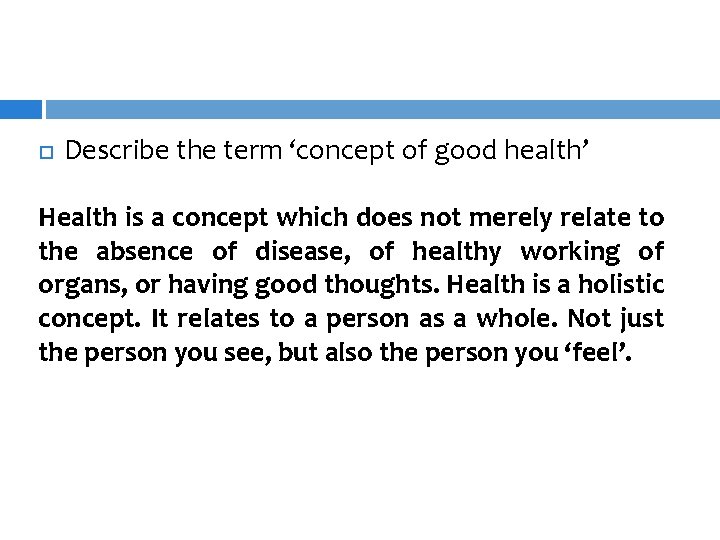 Describe the term ‘concept of good health’

Health is a concept which does not merely relate to the absence of disease, of healthy working of organs, or having good thoughts. Health is a holistic concept. It relates to a person as a whole. Not just the person you see, but also the person you ‘feel’.